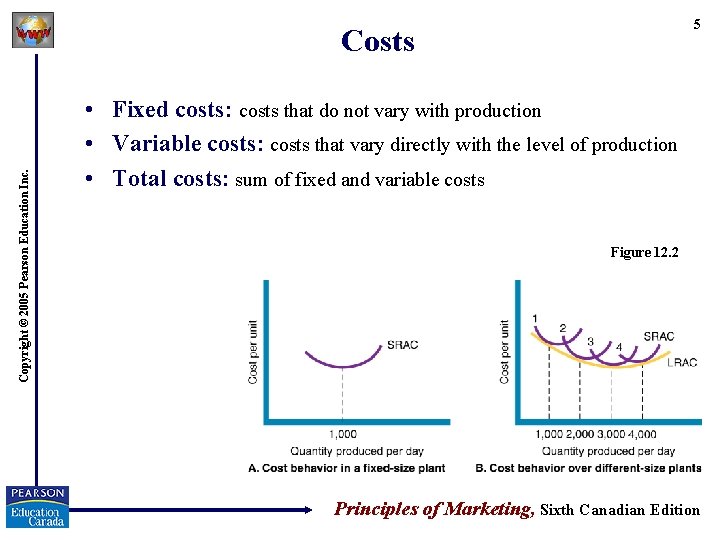 WWW

5

Costs

• Fixed costs: costs that do not vary with production
• Variable costs: costs that vary directly with the level of production
• Total costs: sum of fixed and variable costs

Copyright © 2005 Pearson Education Inc.

Figure 12.2

Cost per unit

SRAC

1,000
Quantity produced per day
A. Cost behavior in a fixed-size plant

Cost per unit

1
2
3
4
SRAC
LRAC

1,000 2,000 3,000 4,000
Quantity produced per day
B. Cost behavior over different-size plants

PEARSON
Education Canada

Principles of Marketing, Sixth Canadian Edition